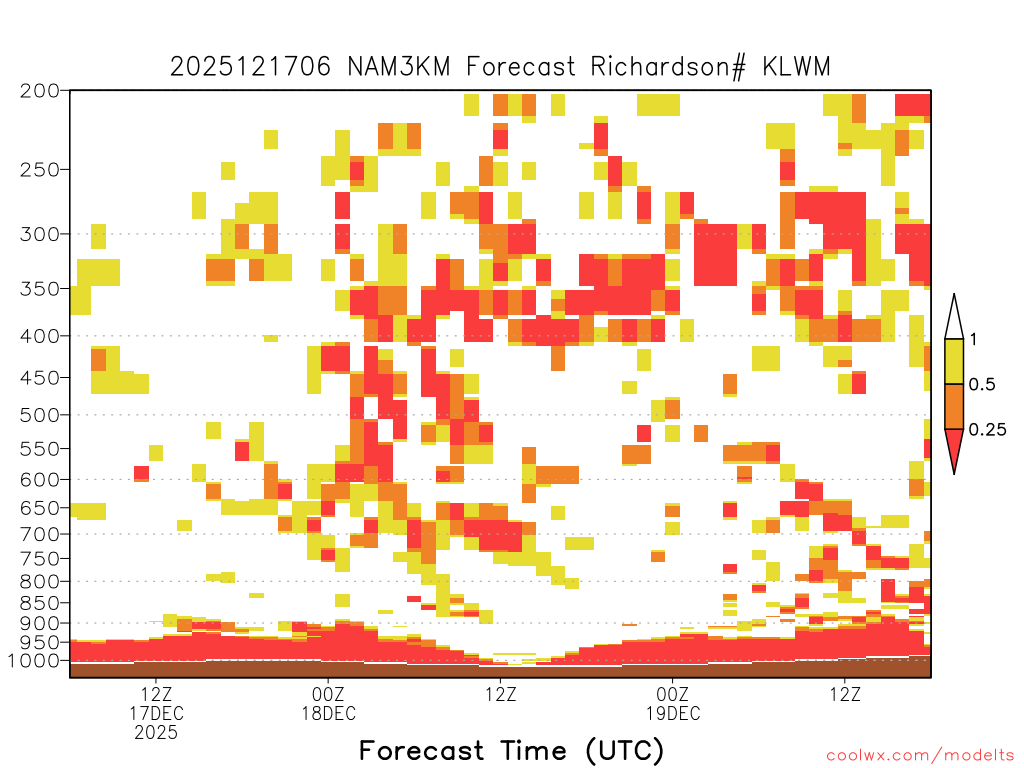 2025121706 NAM3KM Forecast Richardson# KLWM

200
250
300
350
400
450
500
550
600
650
700
750
800
850
900
950
1000

1
0.5
0.25

12Z 17DEC 2025
00Z 18DEC
12Z
00Z 19DEC
12Z

Forecast Time (UTC)

coolwx.com/modelts